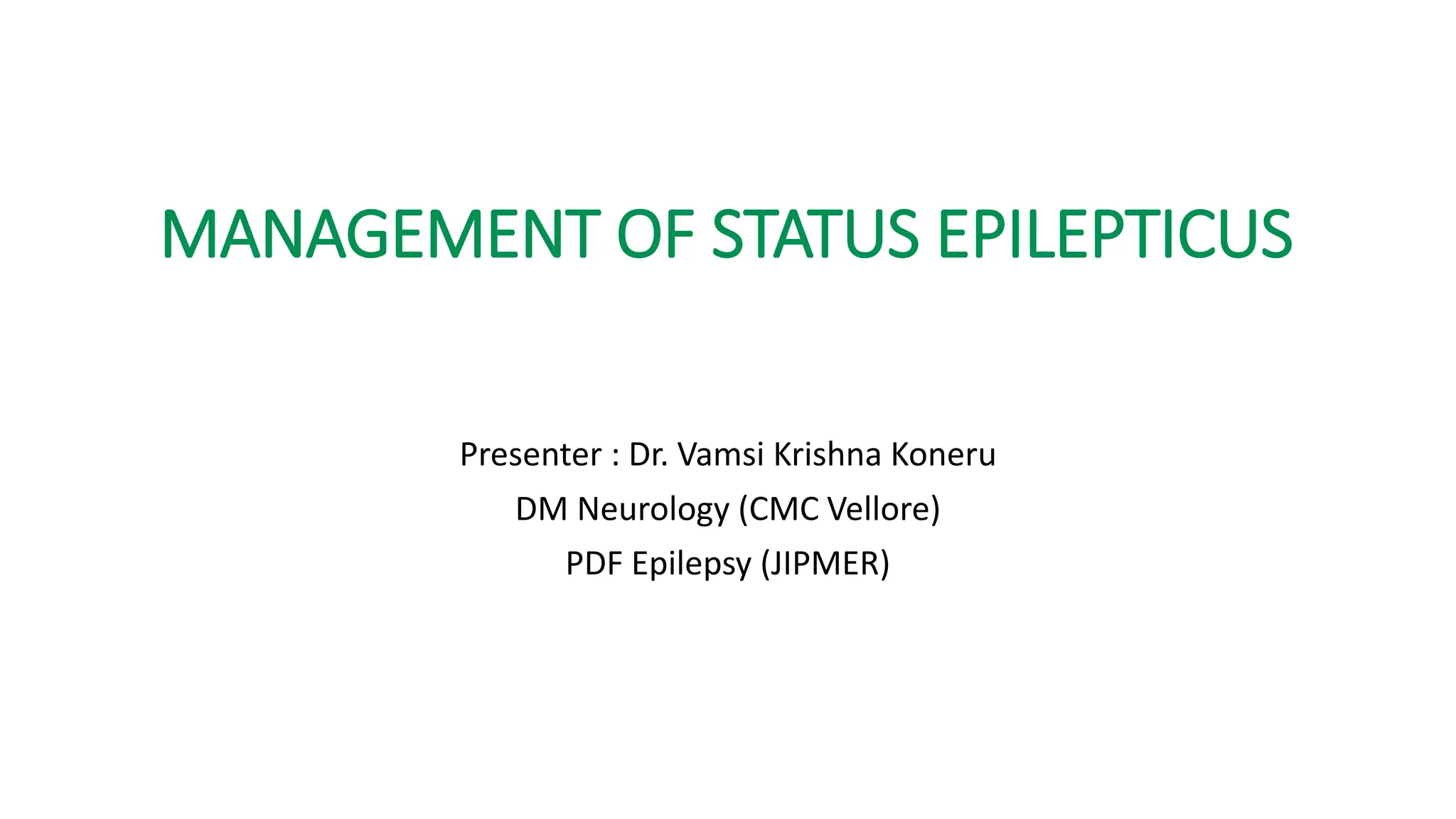 MANAGEMENT OF STATUS EPILEPTICUS

Presenter : Dr. Vamsi Krishna Koneru

DM Neurology (CMC Vellore)

PDF Epilepsy (JIPMER)